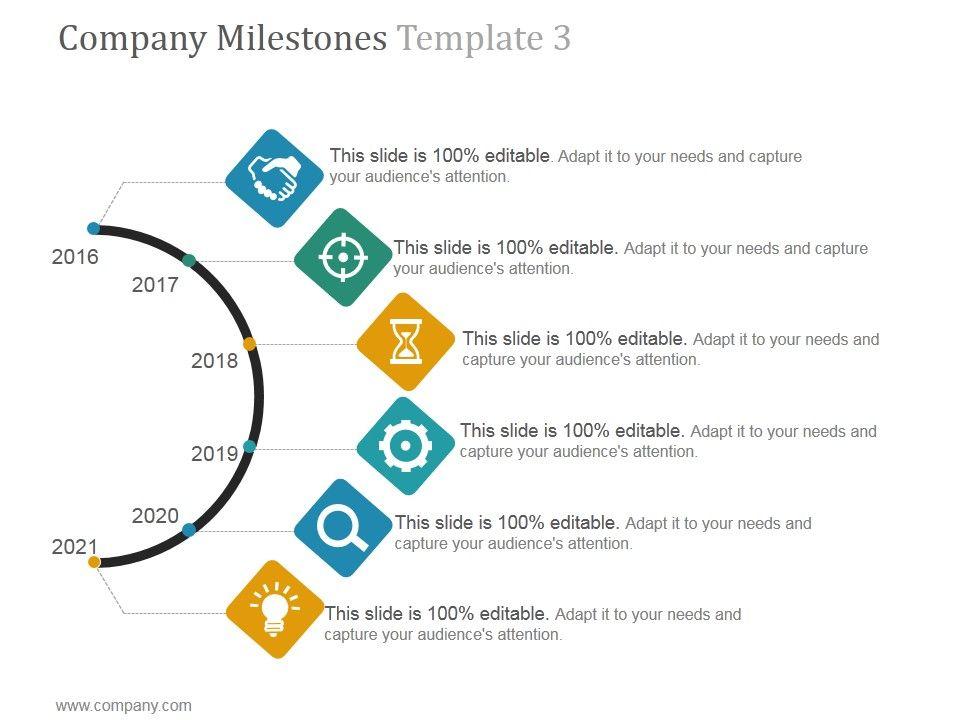 Company Milestones Template 3

2016

This slide is 100% editable. Adapt it to your needs and capture your audience's attention.

2017

This slide is 100% editable. Adapt it to your needs and capture your audience's attention.

2018

This slide is 100% editable. Adapt it to your needs and capture your audience's attention.

2019

This slide is 100% editable. Adapt it to your needs and capture your audience's attention.

2020

This slide is 100% editable. Adapt it to your needs and capture your audience's attention.

2021

This slide is 100% editable. Adapt it to your needs and capture your audience's attention.

www.company.com